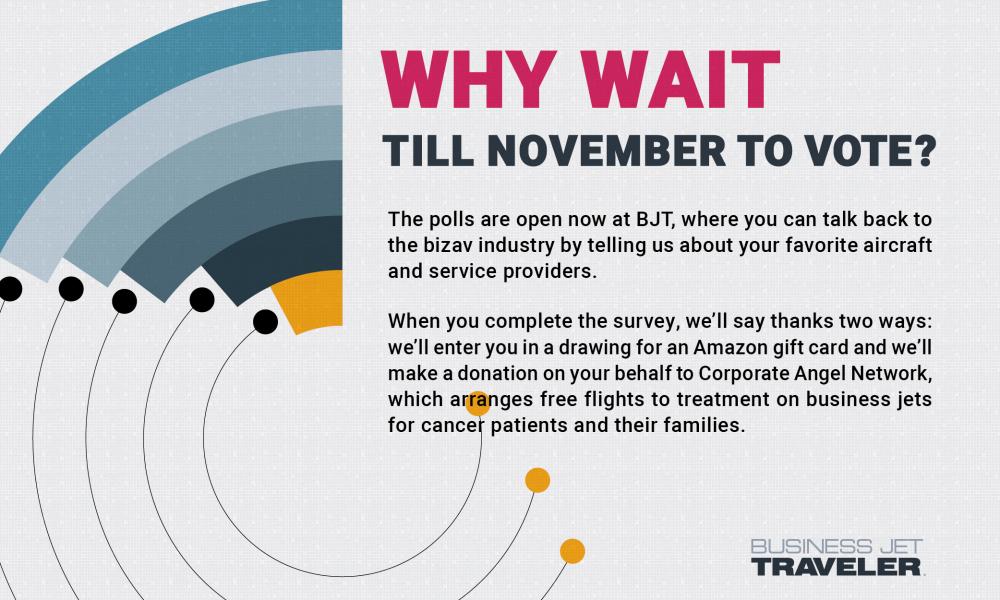 WHY WAIT
TILL NOVEMBER TO VOTE?

The polls are open now at BJT, where you can talk back to the bizav industry by telling us about your favorite aircraft and service providers.

When you complete the survey, we'll say thanks two ways: we'll enter you in a drawing for an Amazon gift card and we'll make a donation on your behalf to Corporate Angel Network, which arranges free flights to treatment on business jets for cancer patients and their families.

BUSINESS JET
TRAVELER.